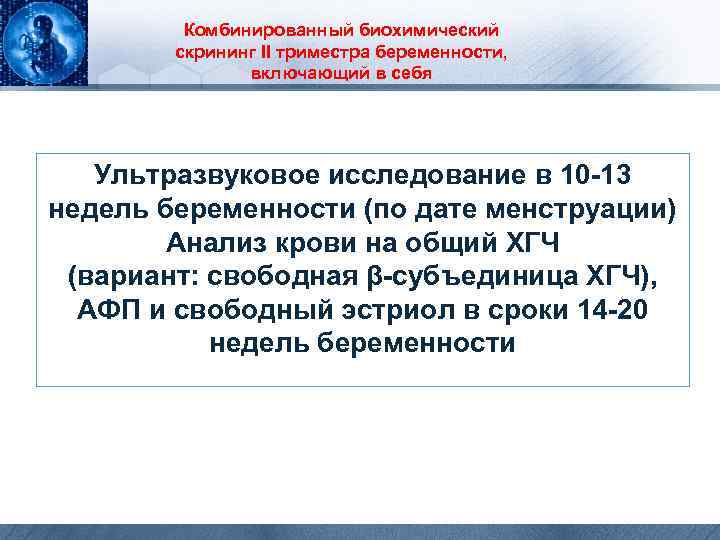 Комбинированный биохимический скрининг II триместра беременности, включающий в себя

Ультразвуковое исследование в 10-13 недель беременности (по дате менструации)
Анализ крови на общий ХГЧ (вариант: свободная β-субъединица ХГЧ), АФП и свободный эстриол в сроки 14-20 недель беременности